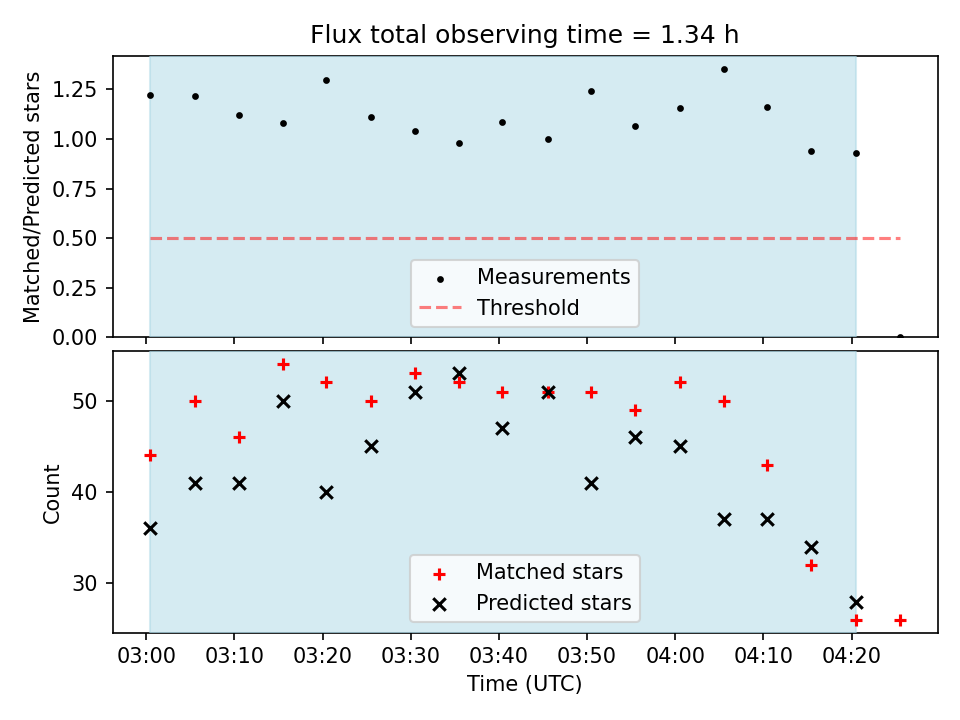 Flux total observing time = 1.34 h

Matched/Predicted stars

1.25
1.00
0.75
0.50
0.25
0.00

Measurements
Threshold

Count

50
40
30

Matched stars
Predicted stars

03:00 03:10 03:20 03:30 03:40 03:50 04:00 04:10 04:20

Time (UTC)